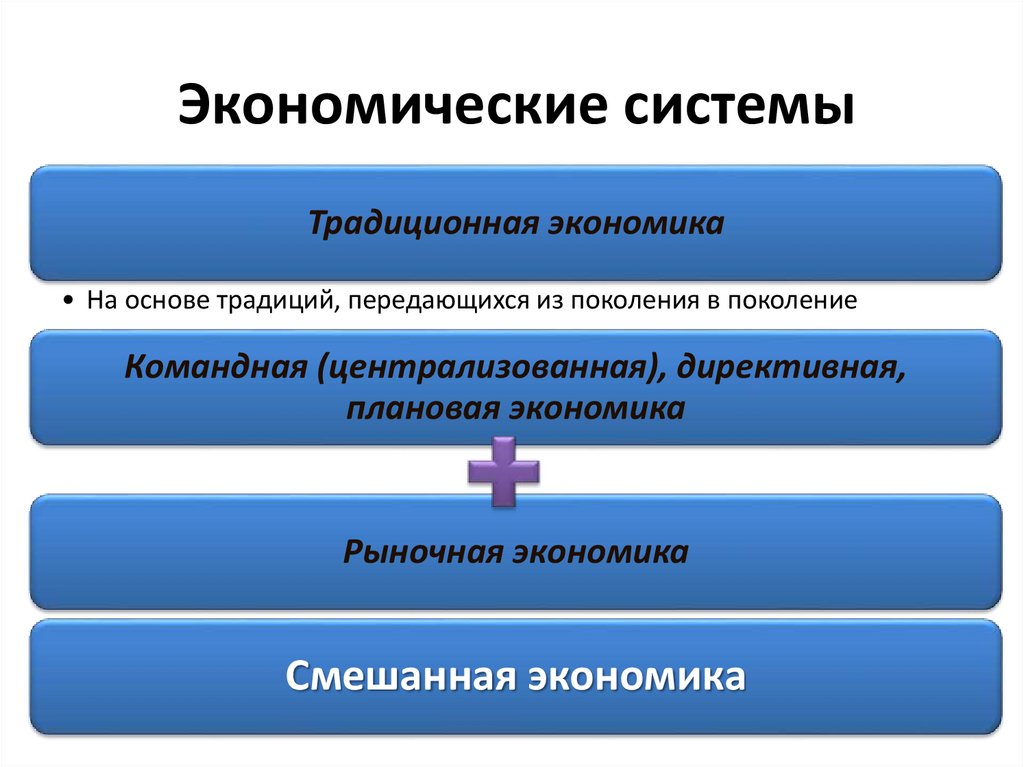 Экономические системы

Традиционная экономика

• На основе традиций, передающихся из поколения в поколение

Командная (централизованная), директивная, плановая экономика

Рыночная экономика

Смешанная экономика